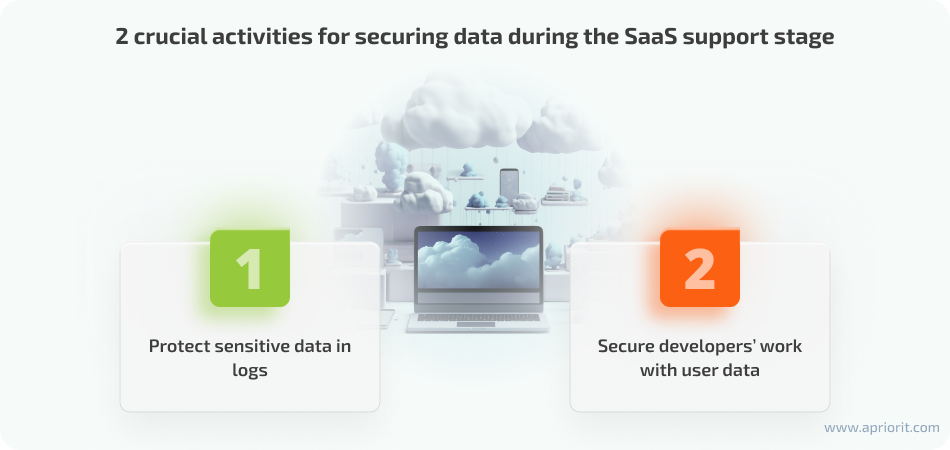 2 crucial activities for securing data during the SaaS support stage

1

Protect sensitive data in logs

2

Secure developers' work with user data

www.apriorit.com